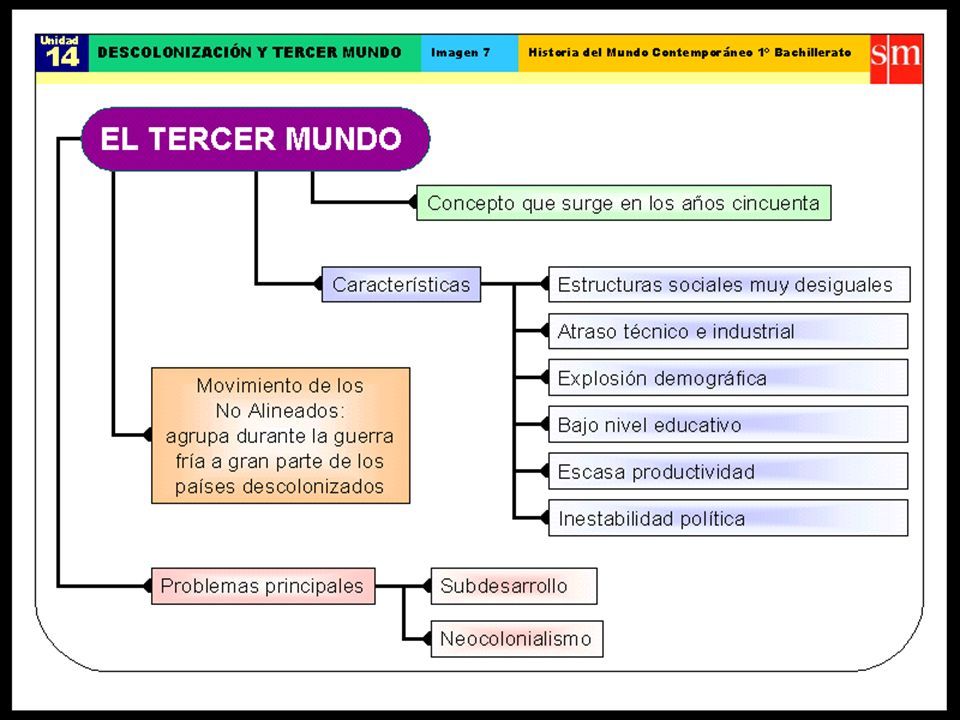 Unidad 14 DESCOLONIZACIÓN Y TERCER MUNDO Imagen 7 Historia del Mundo Contemporáneo 1º Bachillerato sm

EL TERCER MUNDO

Concepto que surge en los años cincuenta

Características

Estructuras sociales muy desiguales

Atraso técnico e industrial

Explosión demográfica

Bajo nivel educativo

Escasa productividad

Inestabilidad política

Movimiento de los No Alineados: agrupa durante la guerra fría a gran parte de los países descolonizados

Problemas principales

Subdesarrollo

Neocolonialismo